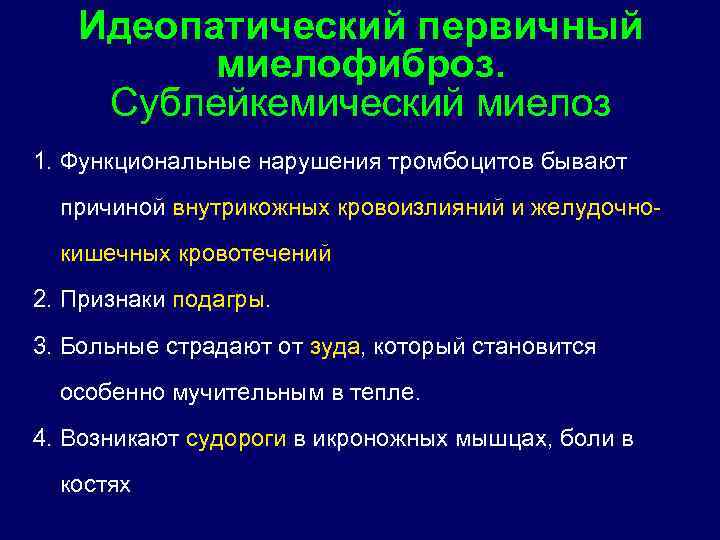 Идеопатический первичный миелофиброз.
Сублейкемический миелоз

1. Функциональные нарушения тромбоцитов бывают причиной внутрикожных кровоизлияний и желудочно-кишечных кровотечений

2. Признаки подагры.

3. Больные страдают от зуда, который становится особенно мучительным в тепле.

4. Возникают судороги в икроножных мышцах, боли в костях